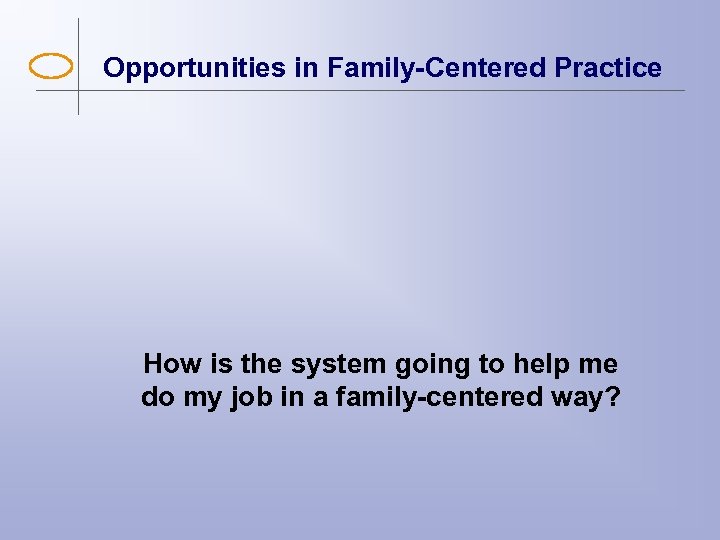 Opportunities in Family-Centered Practice

How is the system going to help me do my job in a family-centered way?